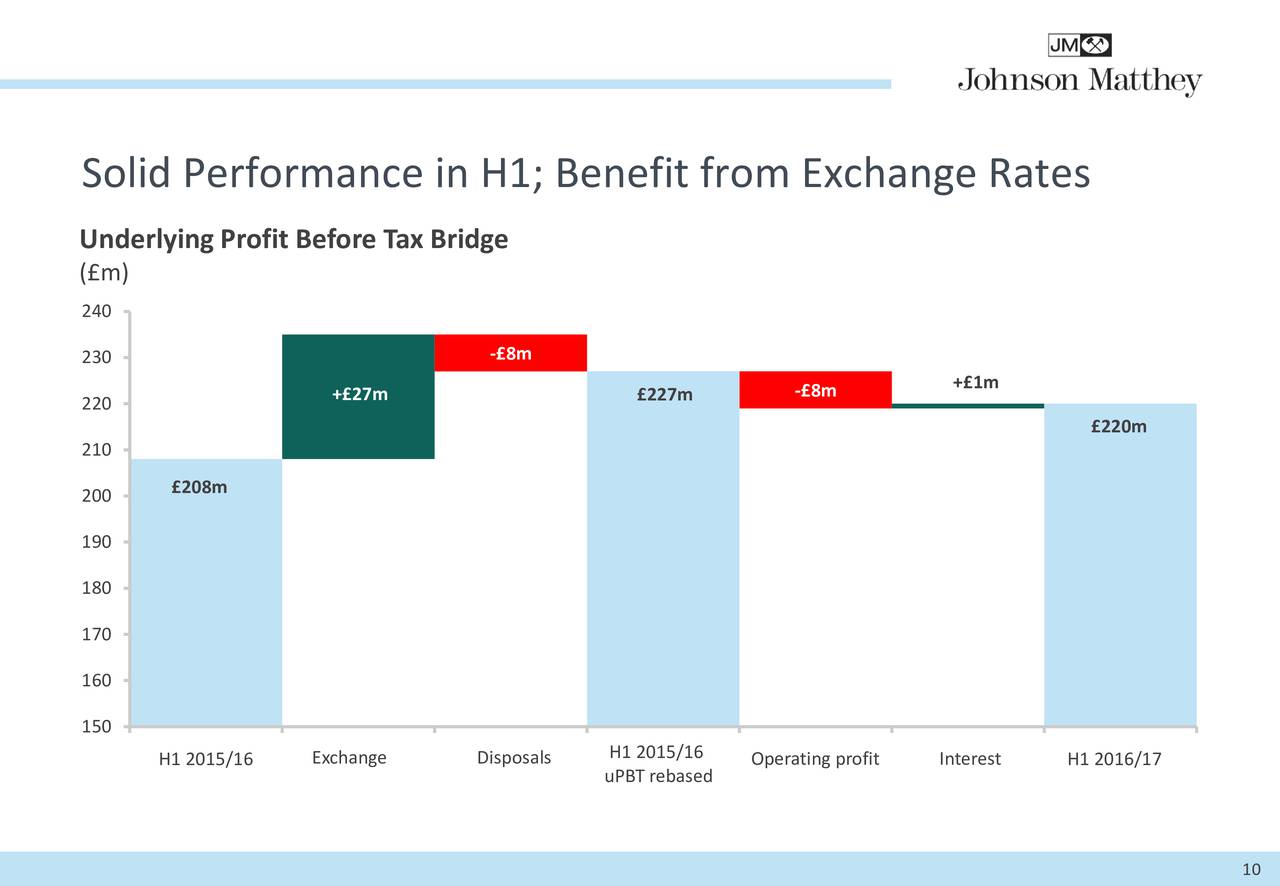 JM

Johnson Matthey

Solid Performance in H1; Benefit from Exchange Rates

Underlying Profit Before Tax Bridge

(£m)

240
230
220
210
200
190
180
170
160
150

£208m

+£27m

-£8m

£227m

-£8m

+£1m

£220m

H1 2015/16

Exchange

Disposals

H1 2015/16 uPBT rebased

Operating profit

Interest

H1 2016/17

10